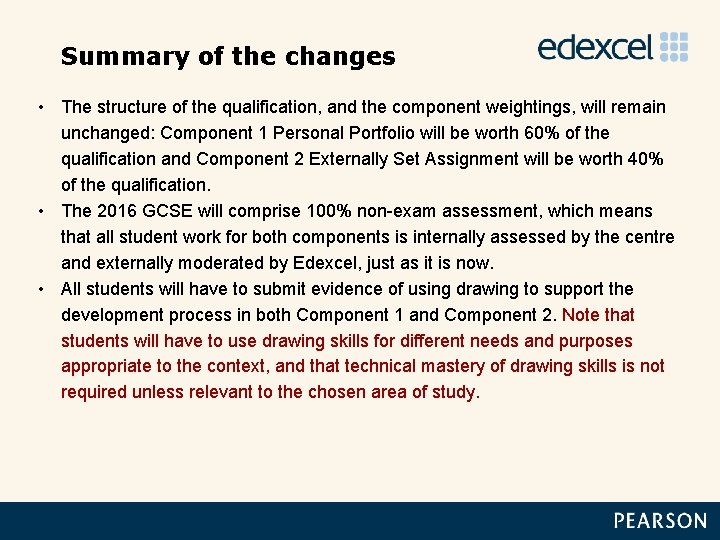 Summary of the changes

edexcel

• The structure of the qualification, and the component weightings, will remain unchanged: Component 1 Personal Portfolio will be worth 60% of the qualification and Component 2 Externally Set Assignment will be worth 40% of the qualification.
• The 2016 GCSE will comprise 100% non-exam assessment, which means that all student work for both components is internally assessed by the centre and externally moderated by Edexcel, just as it is now.
• All students will have to submit evidence of using drawing to support the development process in both Component 1 and Component 2. Note that students will have to use drawing skills for different needs and purposes appropriate to the context, and that technical mastery of drawing skills is not required unless relevant to the chosen area of study.

PEARSON